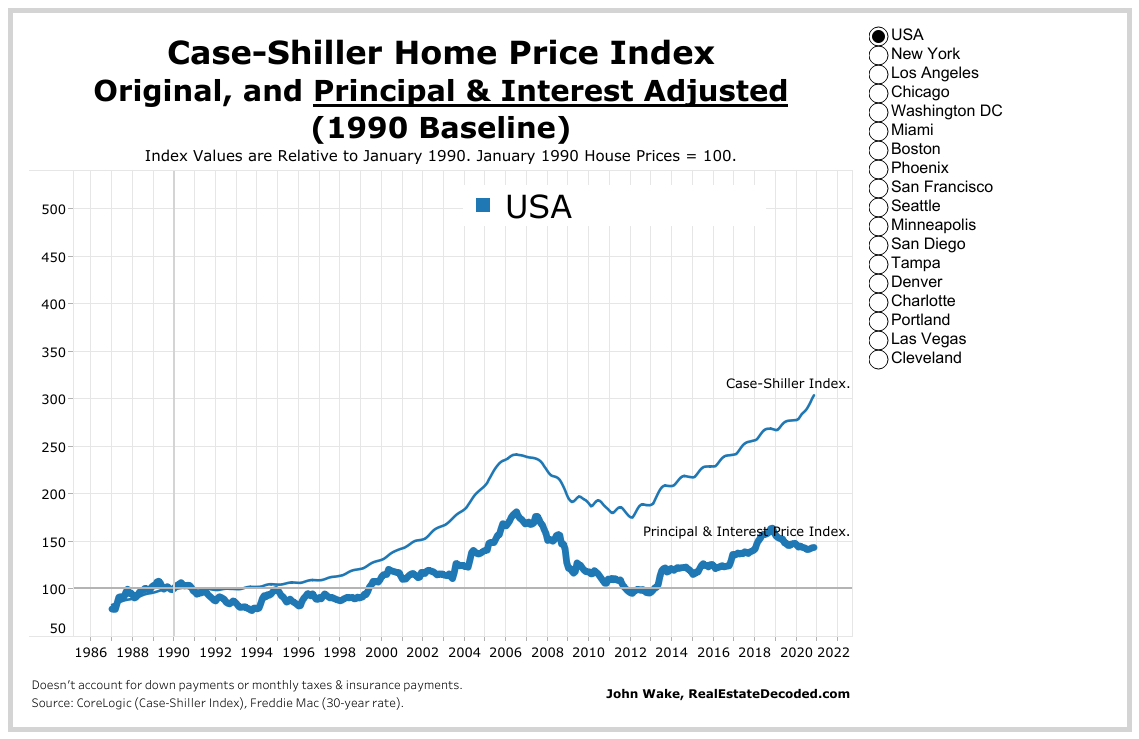 Case-Shiller Home Price Index
Original, and Principal & Interest Adjusted
(1990 Baseline)

Index Values are Relative to January 1990. January 1990 House Prices = 100.

USA

500
450
400
350
300
250
200
150
100
50

Case-Shiller Index.

Principal & Interest Price Index.

1986 1988 1990 1992 1994 1996 1998 2000 2002 2004 2006 2008 2010 2012 2014 2016 2018 2020 2022

Doesn't account for down payments or monthly taxes & insurance payments.
Source: CoreLogic (Case-Shiller Index), Freddie Mac (30-year rate).

John Wake, RealEstateDecoded.com

USA
New York
Los Angeles
Chicago
Washington DC
Miami
Boston
Phoenix
San Francisco
Seattle
Minneapolis
San Diego
Tampa
Denver
Charlotte
Portland
Las Vegas
Cleveland